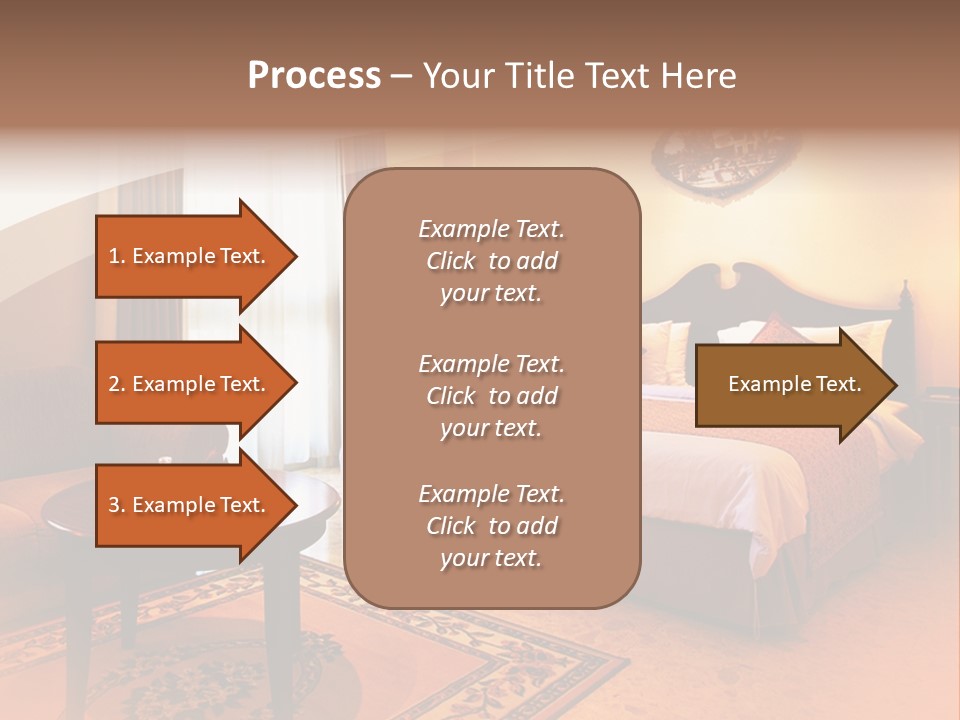 Process – Your Title Text Here

1. Example Text.

2. Example Text.

3. Example Text.

Example Text. Click to add your text.

Example Text. Click to add your text.

Example Text. Click to add your text.

Example Text.